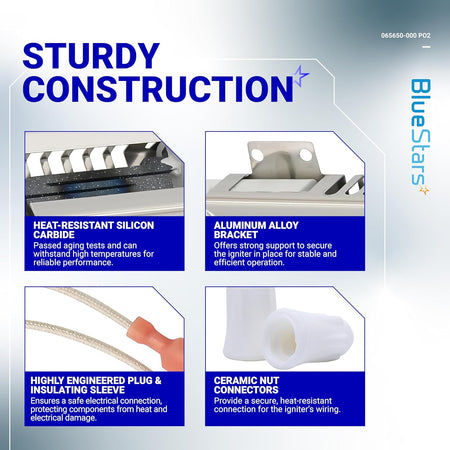 065650-000 P02

STURDY CONSTRUCTION

BlueStars

HEAT-RESISTANT SILICON CARBIDE
Passed aging tests and can withstand high temperatures for reliable performance.

ALUMINUM ALLOY BRACKET
Offers strong support to secure the igniter in place for stable and efficient operation.

HIGHLY ENGINEERED PLUG & INSULATING SLEEVE
Ensures a safe electrical connection, protecting components from heat and electrical damage.

CERAMIC NUT CONNECTORS
Provide a secure, heat-resistant connection for the igniter's wiring.